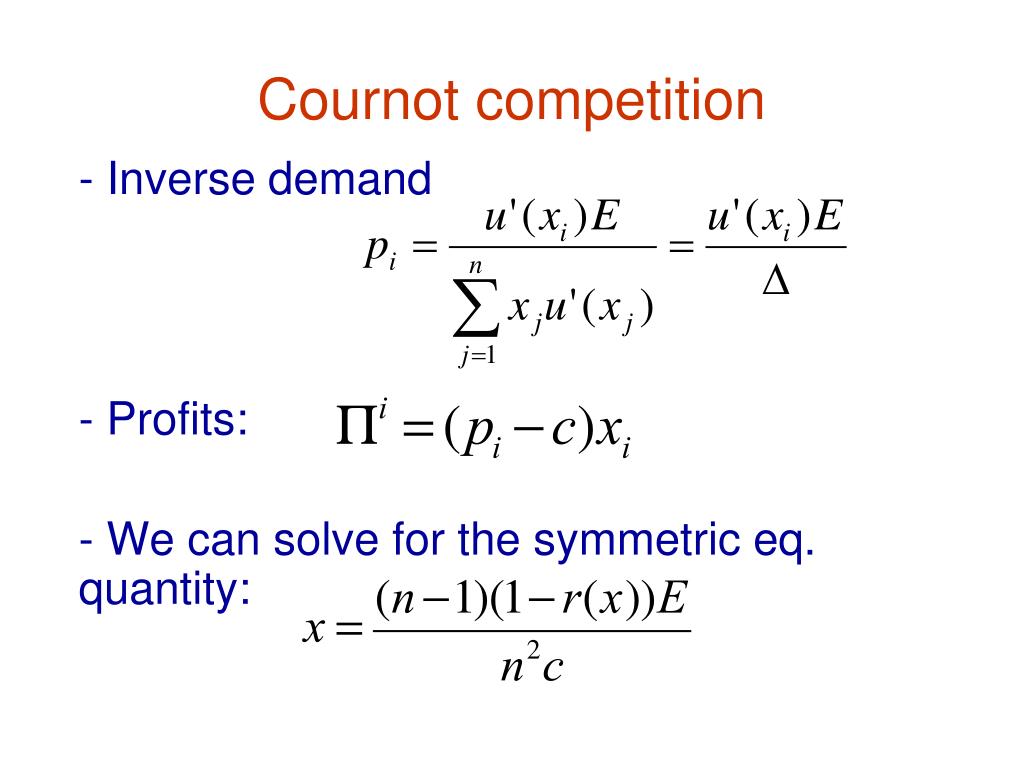 Cournot competition

- Inverse demand $p_i = \frac{u'(x_i)E}{\sum_{j=1}^{n} x_j u'(x_j)} = \frac{u'(x_i)E}{\Delta}$

- Profits: $\Pi^i = (p_i - c)x_i$

- We can solve for the symmetric eq. quantity: $x = \frac{(n-1)(1-r(x))E}{n^2 c}$